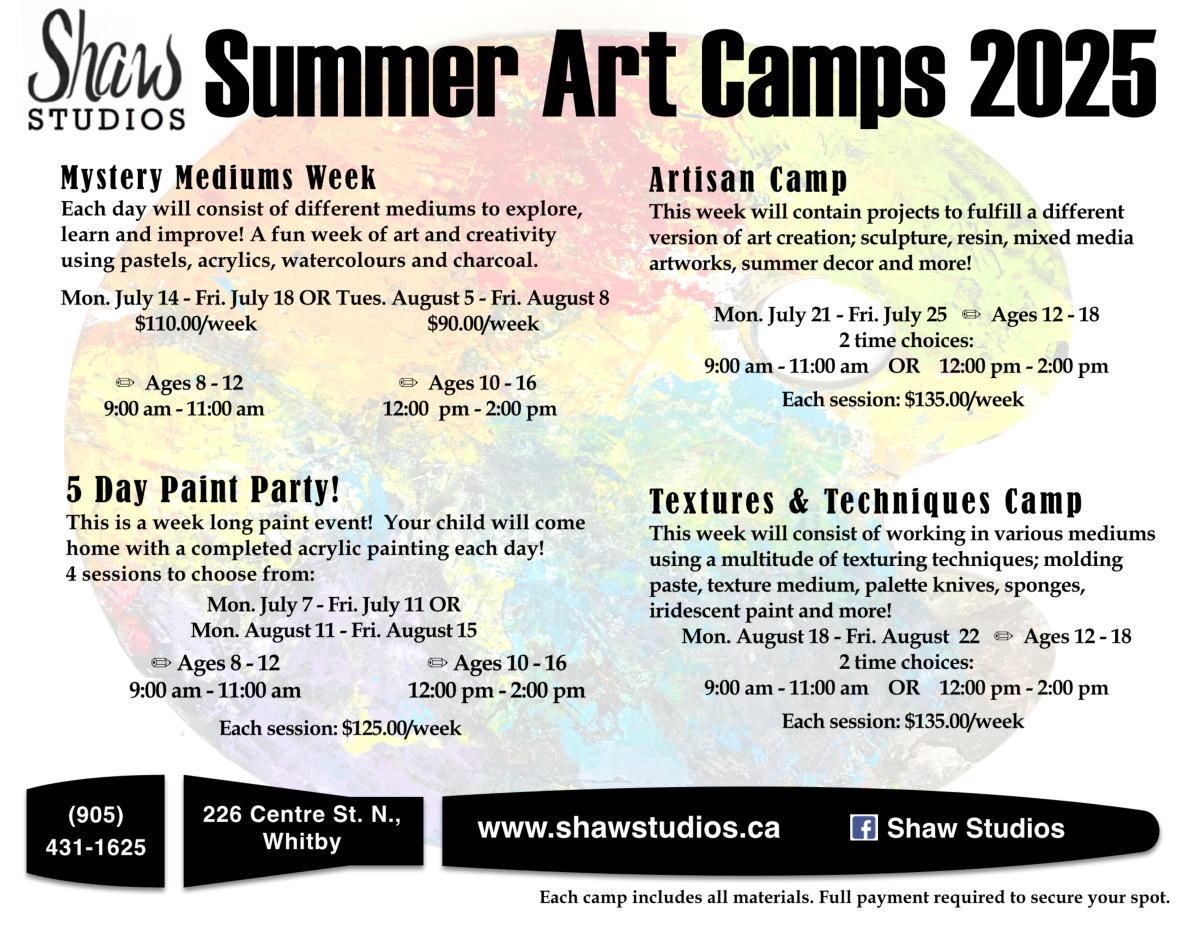 Shaw STUDIOS

Summer Art Camps 2025

Mystery Mediums Week
Each day will consist of different mediums to explore, learn and improve! A fun week of art and creativity using pastels, acrylics, watercolours and charcoal.

Mon. July 14 - Fri. July 18 OR Tues. August 5 - Fri. August 8
$110.00/week $90.00/week

✏ Ages 8 - 12
9:00 am - 11:00 am

✏ Ages 10 - 16
12:00 pm - 2:00 pm

5 Day Paint Party!
This is a week long paint event! Your child will come home with a completed acrylic painting each day!
4 sessions to choose from:
Mon. July 7 - Fri. July 11 OR
Mon. August 11 - Fri. August 15

✏ Ages 8 - 12
9:00 am - 11:00 am

✏ Ages 10 - 16
12:00 pm - 2:00 pm

Each session: $125.00/week

Artisan Camp
This week will contain projects to fulfill a different version of art creation; sculpture, resin, mixed media artworks, summer decor and more!

Mon. July 21 - Fri. July 25 ✏ Ages 12 - 18
2 time choices:
9:00 am - 11:00 am OR 12:00 pm - 2:00 pm
Each session: $135.00/week

Textures & Techniques Camp
This week will consist of working in various mediums using a multitude of texturing techniques; molding paste, texture medium, palette knives, sponges, iridescent paint and more!
Mon. August 18 - Fri. August 22 ✏ Ages 12 - 18
2 time choices:
9:00 am - 11:00 am OR 12:00 pm - 2:00 pm
Each session: $135.00/week

(905) 431-1625

226 Centre St. N., Whitby

www.shawstudios.ca

Shaw Studios

Each camp includes all materials. Full payment required to secure your spot.